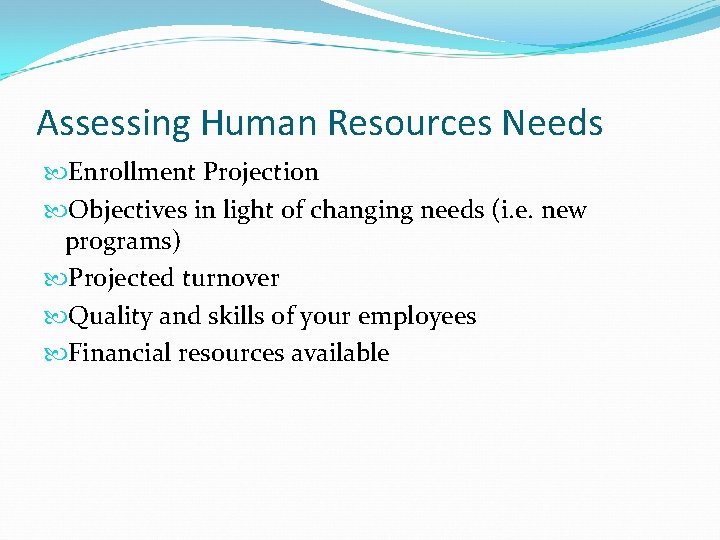 Assessing Human Resources Needs

Enrollment Projection

Objectives in light of changing needs (i.e. new programs)

Projected turnover

Quality and skills of your employees

Financial resources available